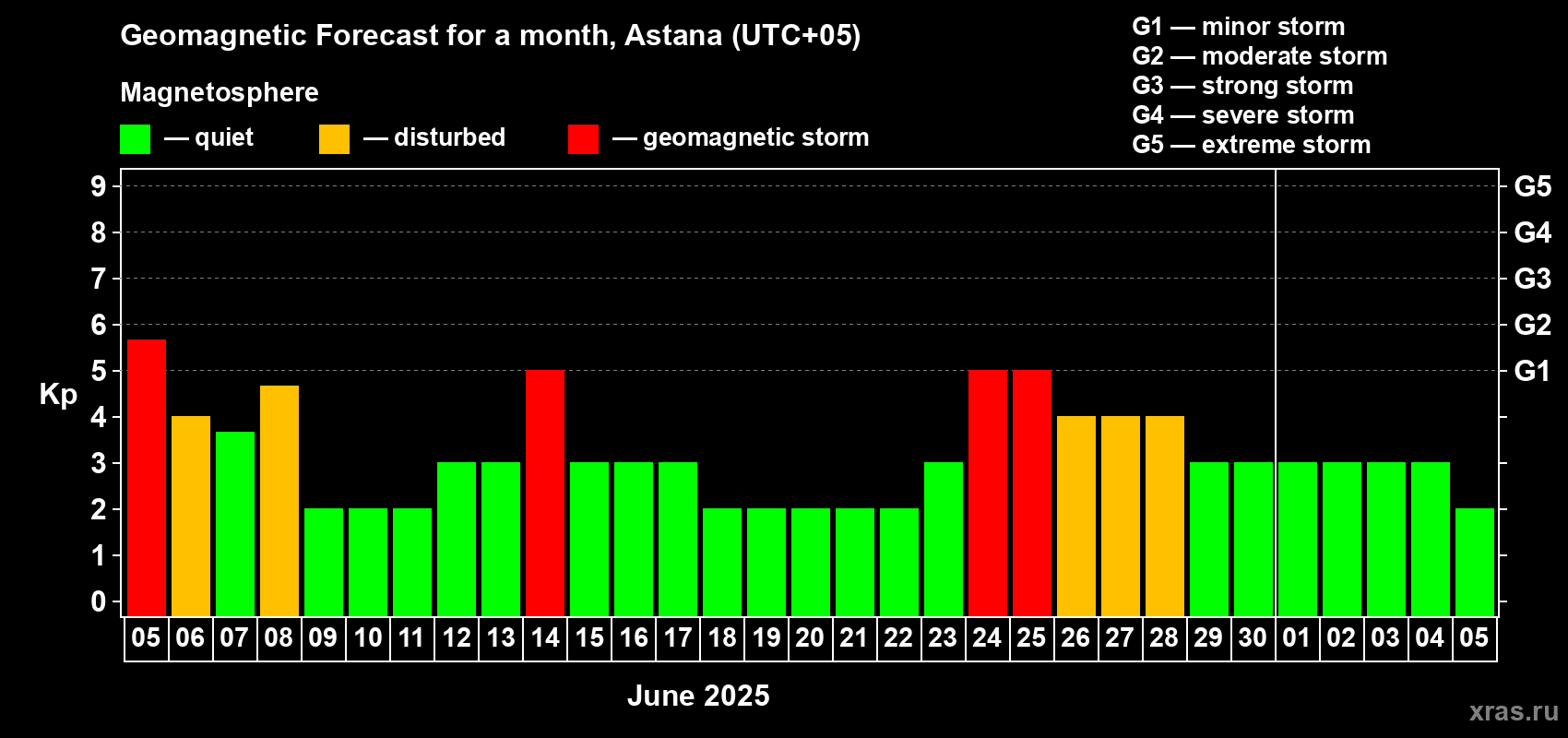 Geomagnetic Forecast for a month, Astana (UTC+05)

Magnetosphere

— quiet — disturbed — geomagnetic storm

G1 — minor storm
G2 — moderate storm
G3 — strong storm
G4 — severe storm
G5 — extreme storm

Kp

9
8
7
6
5
4
3
2
1
0

G5
G4
G3
G2
G1

05 06 07 08 09 10 11 12 13 14 15 16 17 18 19 20 21 22 23 24 25 26 27 28 29 30 01 02 03 04 05

June 2025

xras.ru